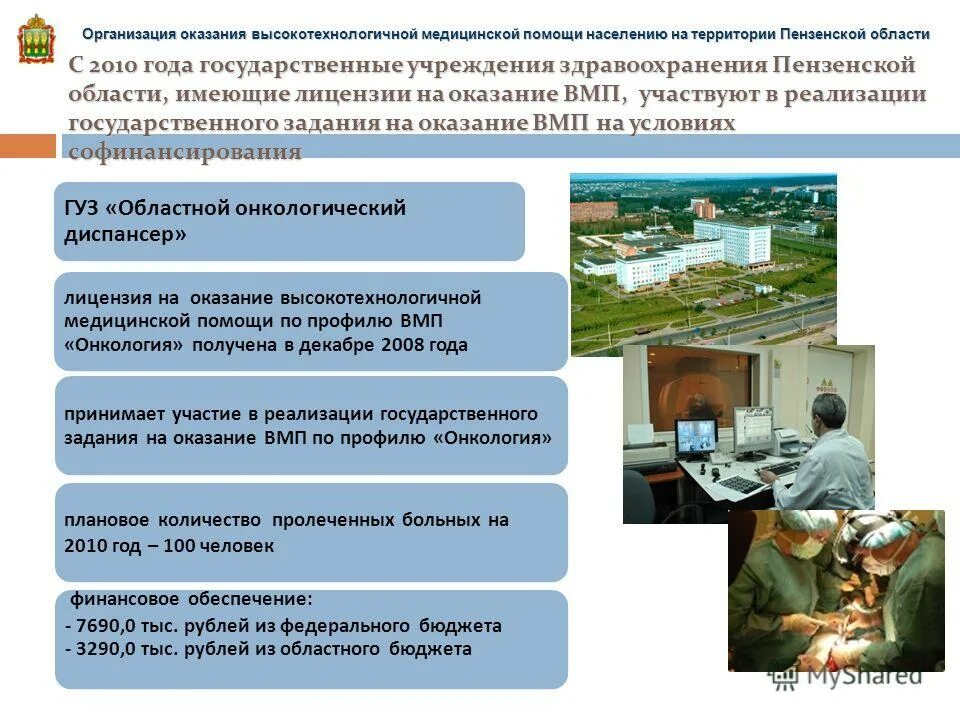 Организация оказания высокотехнологичной медицинской помощи населению на территории Пензенской области

С 2010 года государственные учреждения здравоохранения Пензенской области, имеющие лицензии на оказание ВМП, участвуют в реализации государственного задания на оказание ВМП на условиях софинансирования

ГУЗ «Областной онкологический диспансер»

лицензия на оказание высокотехнологичной медицинской помощи по профилю ВМП «Онкология» получена в декабре 2008 года

принимает участие в реализации государственного задания на оказание ВМП по профилю «Онкология»

плановое количество пролеченных больных на 2010 год – 100 человек

финансовое обеспечение:
- 7690,0 тыс. рублей из федерального бюджета
- 3290,0 тыс. рублей из областного бюджета

MyShared